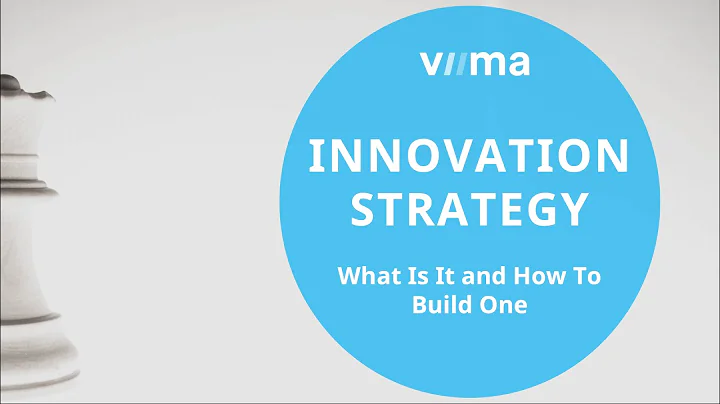 viima

INNOVATION STRATEGY

What Is It and How To Build One